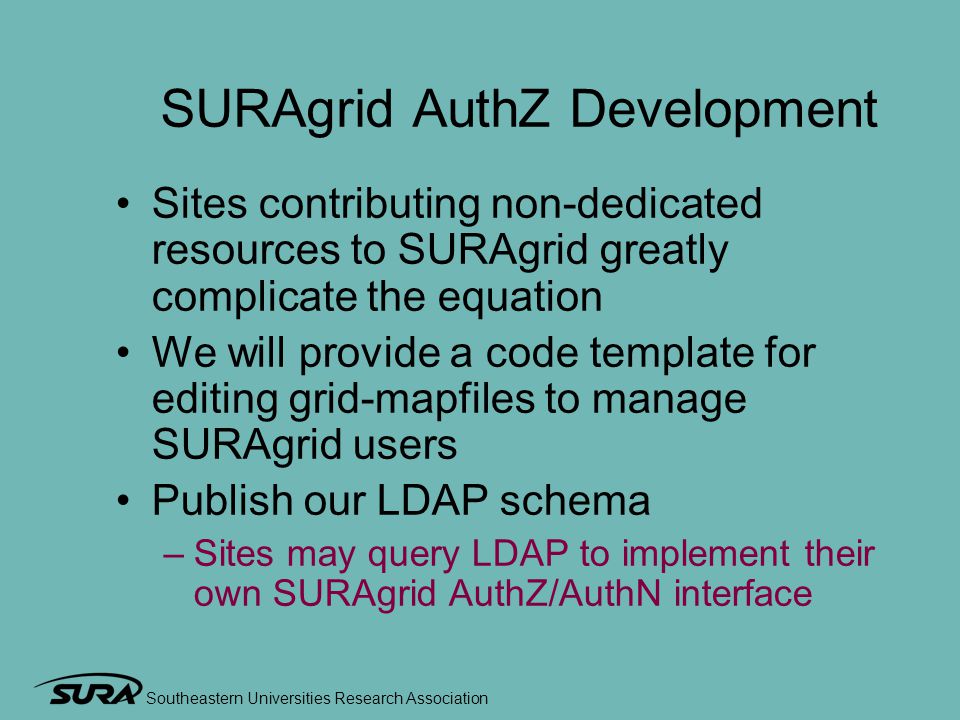 SURAgrid AuthZ Development

• Sites contributing non-dedicated resources to SURAgrid greatly complicate the equation

• We will provide a code template for editing grid-mapfiles to manage SURAgrid users

• Publish our LDAP schema
– Sites may query LDAP to implement their own SURAgrid AuthZ/AuthN interface

SURA Southeastern Universities Research Association